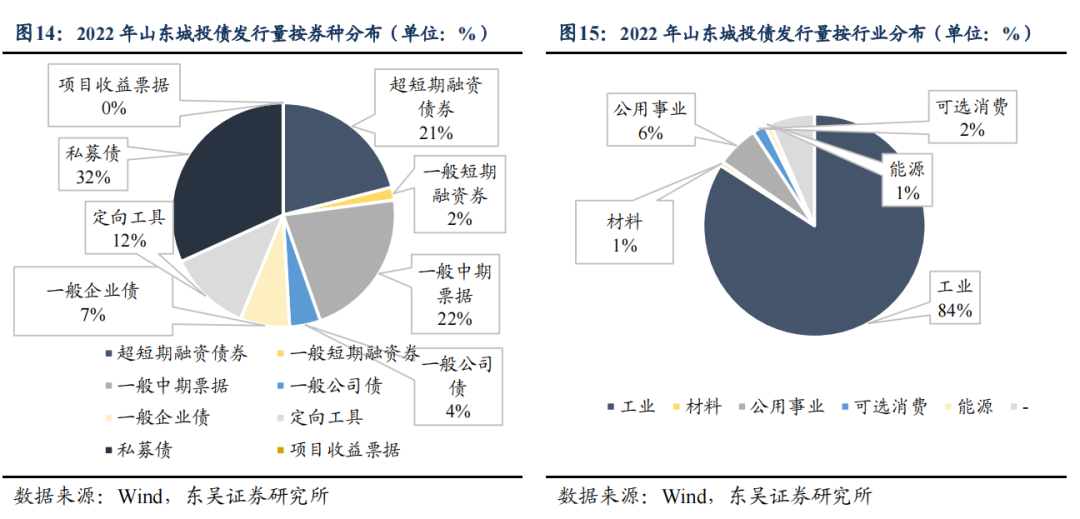 图14：2022 年山东城投债发行量按券种分布（单位：%）

项目收益票据
0%

超短期融资债券
21%

私募债
32%

一般短期融资券
2%

定向工具
12%

一般中期票据
22%

一般企业债
7%

一般公司债
4%

■ 超短期融资债券 ■ 一般短期融资券
■ 一般中期票据 ■ 一般公司债
■ 一般企业债 ■ 定向工具
■ 私募债 ■ 项目收益票据

数据来源：Wind，东吴证券研究所

图15：2022 年山东城投债发行量按行业分布（单位：%）

公用事业
6%

可选消费
2%

能源
1%

材料
1%

工业
84%

■ 工业 ■ 材料 ■ 公用事业 ■ 可选消费 ■ 能源 ■ -

数据来源：Wind，东吴证券研究所